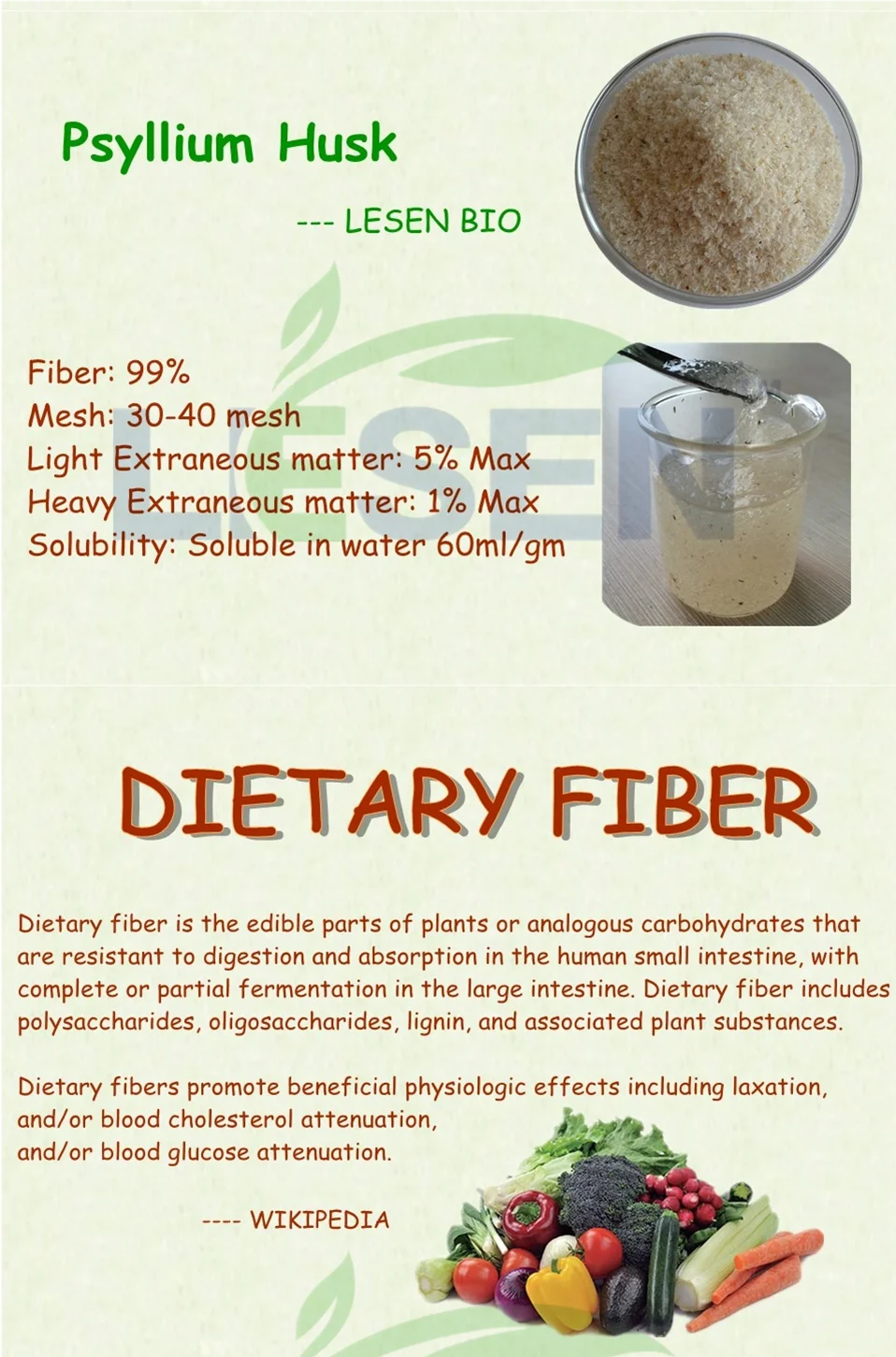 Psyllium Husk

--- LESEN BIO

LESEN

Fiber: 99%
Mesh: 30-40 mesh
Light Extraneous matter: 5% Max
Heavy Extraneous matter: 1% Max
Solubility: Soluble in water 60ml/gm

DIETARY FIBER

Dietary fiber is the edible parts of plants or analogous carbohydrates that are resistant to digestion and absorption in the human small intestine, with complete or partial fermentation in the large intestine. Dietary fiber includes polysaccharides, oligosaccharides, lignin, and associated plant substances.

Dietary fibers promote beneficial physiologic effects including laxation, and/or blood cholesterol attenuation, and/or blood glucose attenuation.

---- WIKIPEDIA